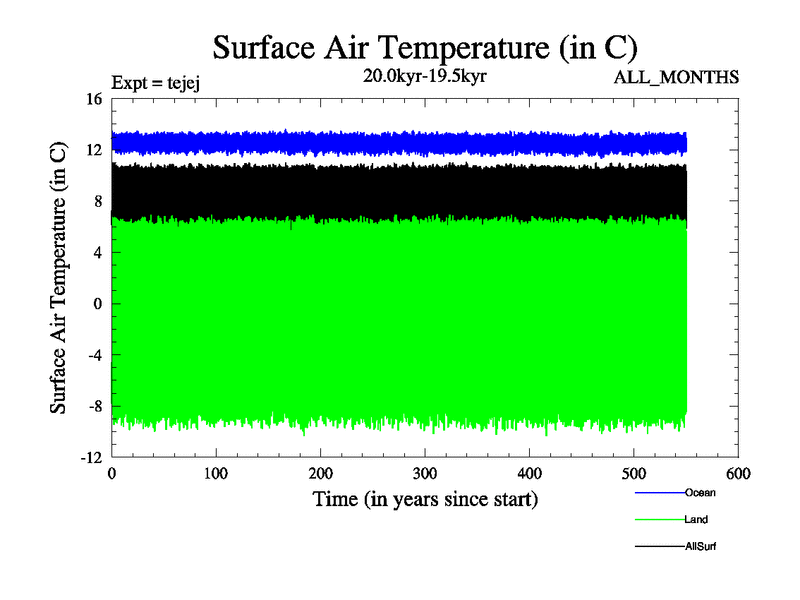 Surface Air Temperature (in C)

Expt = tejej

20.0kyr-19.5kyr

ALL_MONTHS

Surface Air Temperature (in C)

16
12
8
4
0
-4
-8
-12

0 100 200 300 400 500 600

Time (in years since start)

Ocean

Land

AllSurf